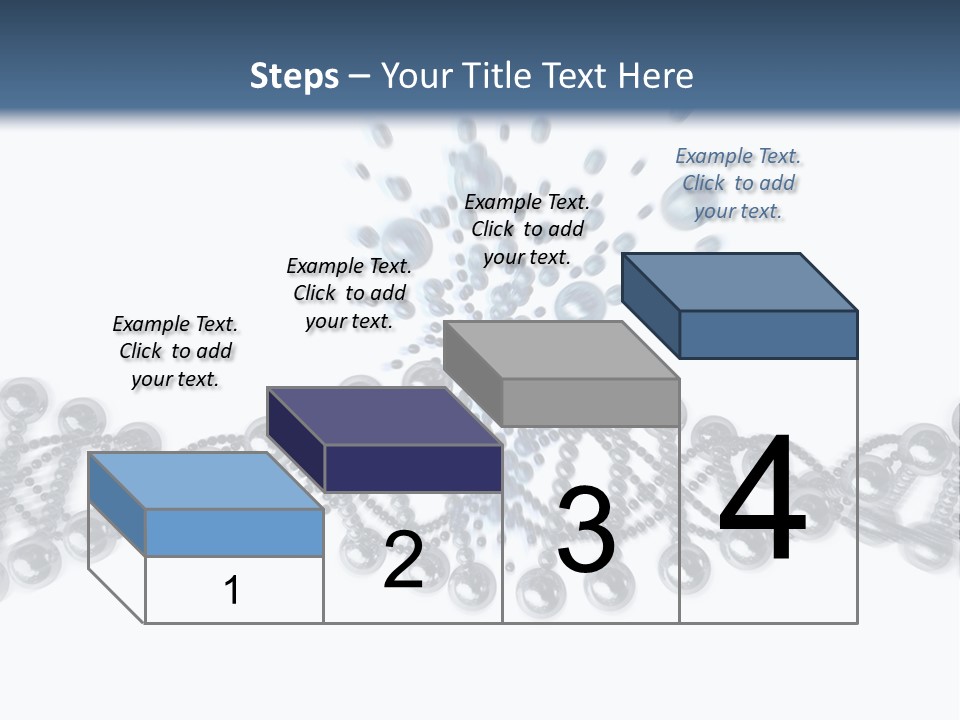 Steps – Your Title Text Here

Example Text. Click to add your text.

Example Text. Click to add your text.

Example Text. Click to add your text.

Example Text. Click to add your text.

1

2

3

4